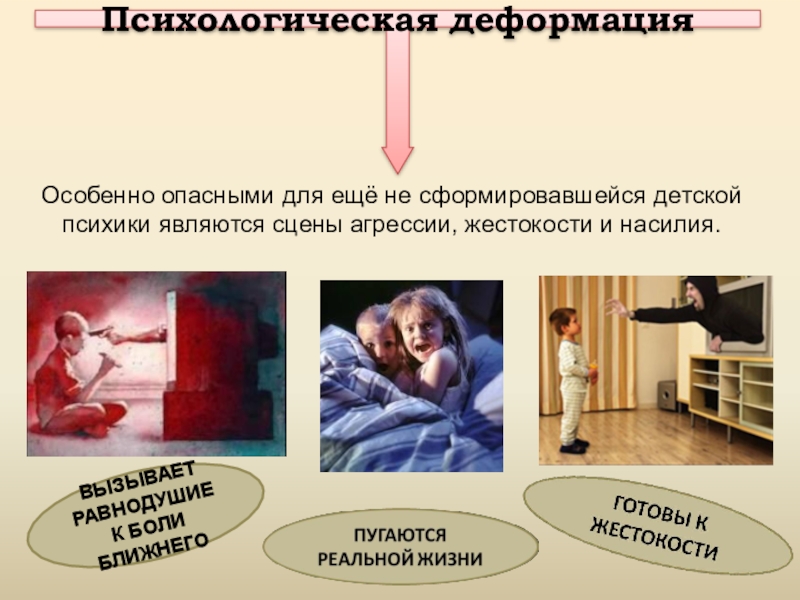 Психологическая деформация

Особенно опасными для ещё не сформировавшейся детской психики являются сцены агрессии, жестокости и насилия.

ВЫЗЫВАЕТ РАВНОДУШИЕ К БОЛИ БЛИЖНЕГО

ПУГАЮТСЯ РЕАЛЬНОЙ ЖИЗНИ

ГОТОВЫ К ЖЕСТОКОСТИ